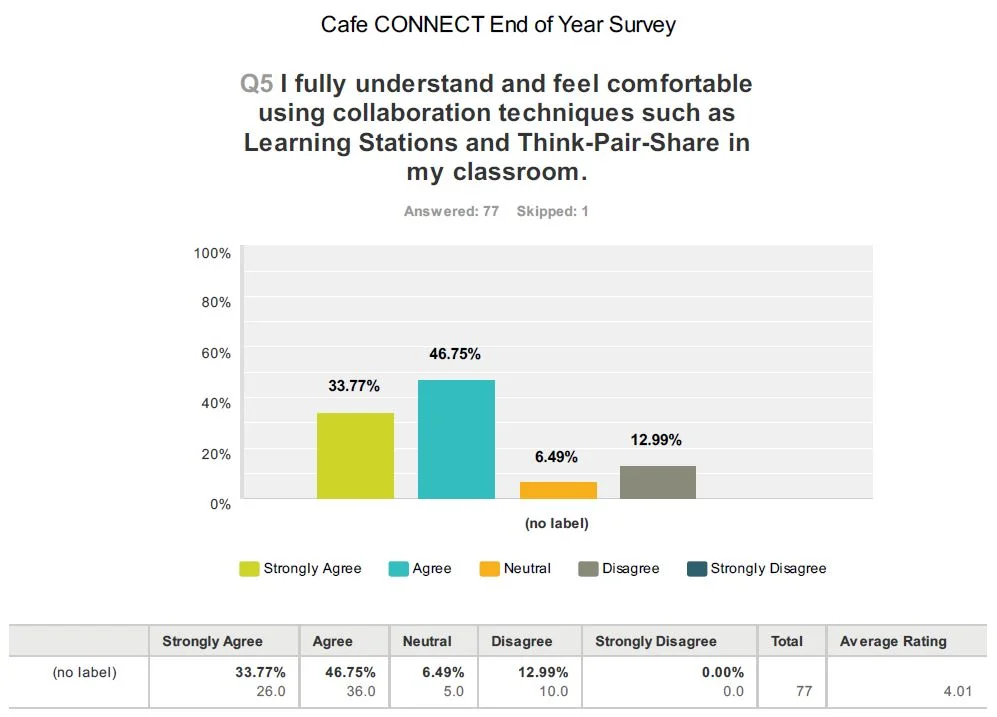 Cafe CONNECT End of Year Survey

Q5 I fully understand and feel comfortable using collaboration techniques such as Learning Stations and Think-Pair-Share in my classroom.

Answered: 77 Skipped: 1

100%
80%
60%
40%
20%
0%

33.77%
46.75%
6.49%
12.99%

(no label)

Strongly Agree Agree Neutral Disagree Strongly Disagree

| | Strongly Agree | Agree | Neutral | Disagree | Strongly Disagree | Total | Average Rating |
|---|---|---|---|---|---|---|---|
| (no label) | 33.77% 26.0 | 46.75% 36.0 | 6.49% 5.0 | 12.99% 10.0 | 0.00% 0.0 | 77 | 4.01 |